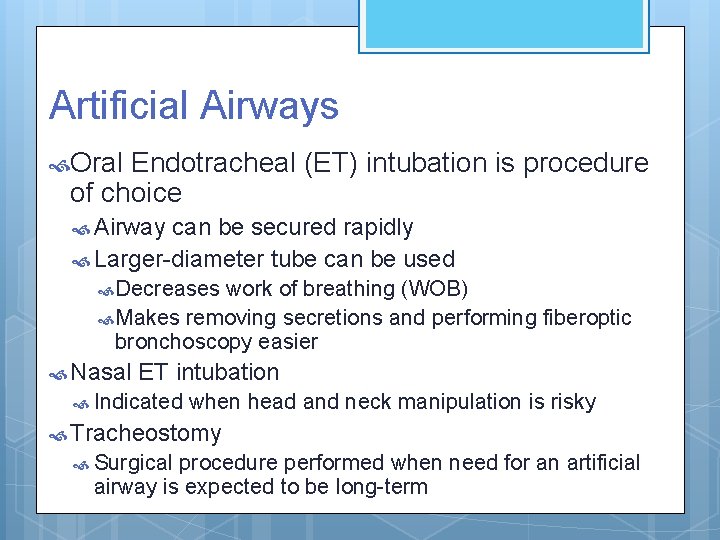 Artificial Airways

Oral Endotracheal (ET) intubation is procedure of choice

Airway can be secured rapidly

Larger-diameter tube can be used

Decreases work of breathing (WOB)

Makes removing secretions and performing fiberoptic bronchoscopy easier

Nasal ET intubation

Indicated when head and neck manipulation is risky

Tracheostomy

Surgical procedure performed when need for an artificial airway is expected to be long-term